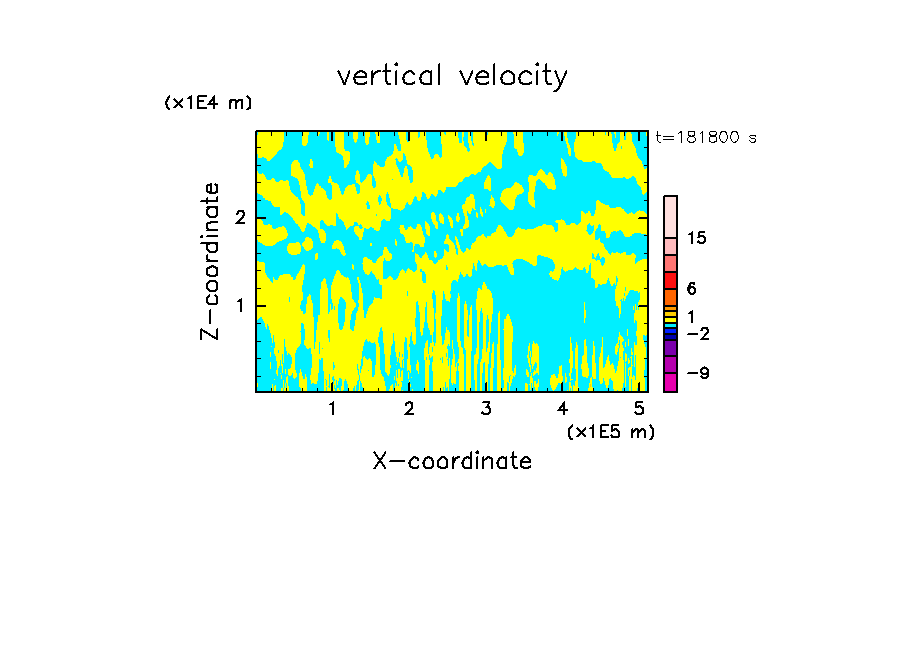 vertical velocity

(x1E4 m)

t=181800 s

Z-coordinate

2

1

15

6

1

−2

−9

1 2 3 4 5

(x1E5 m)

X-coordinate